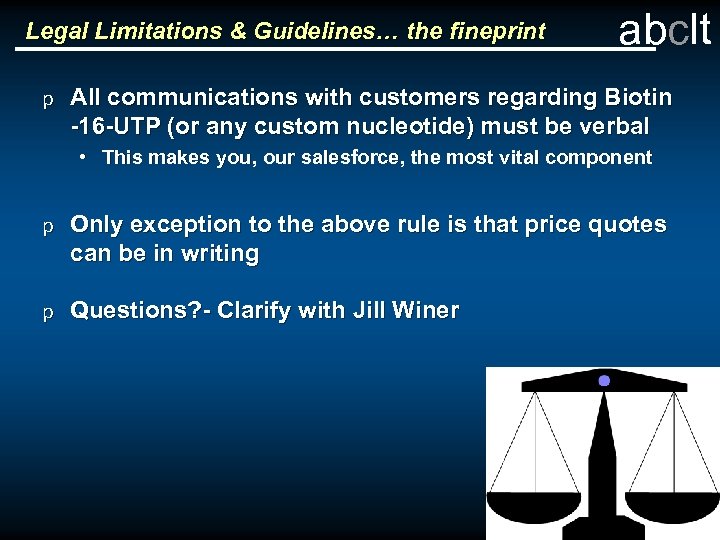 Legal Limitations & Guidelines… the fineprint

abclt

p All communications with customers regarding Biotin -16-UTP (or any custom nucleotide) must be verbal

• This makes you, our salesforce, the most vital component

p Only exception to the above rule is that price quotes can be in writing

p Questions?- Clarify with Jill Winer